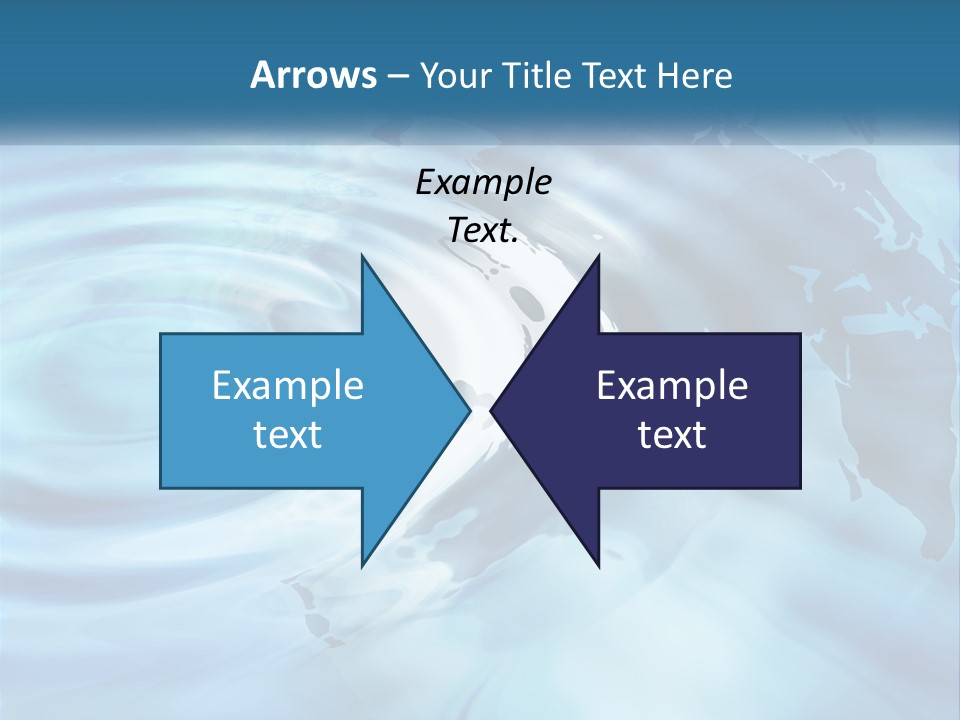 Arrows – Your Title Text Here

Example Text.

Example text

Example text